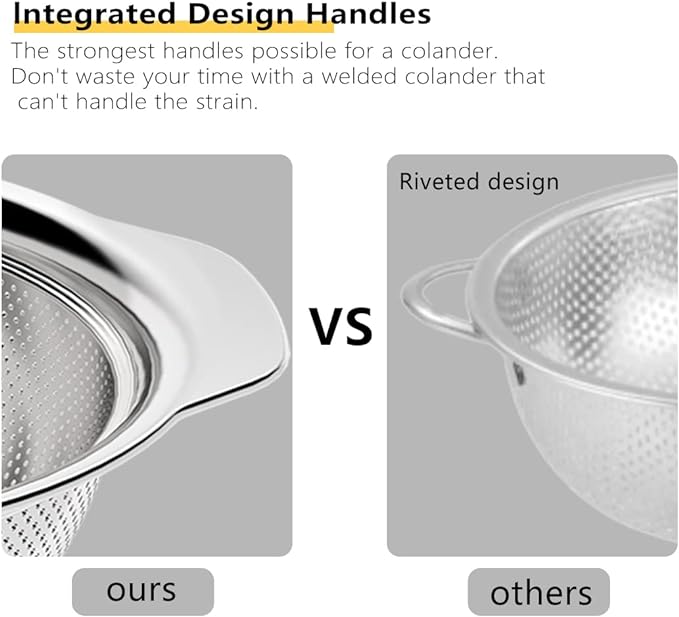 Integrated Design Handles

The strongest handles possible for a colander. Don't waste your time with a welded colander that can't handle the strain.

Riveted design

VS

ours

others